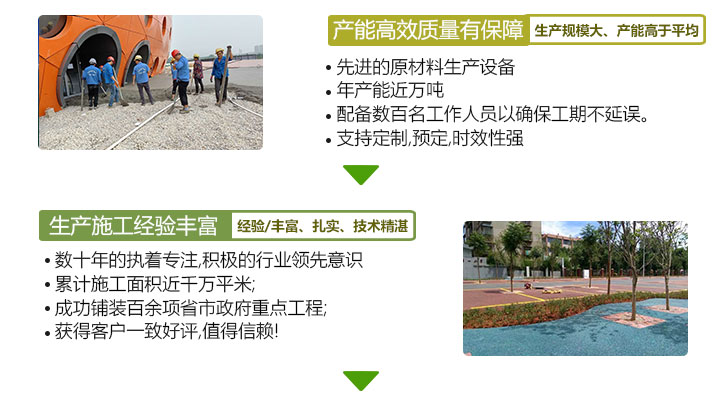 产能高效质量有保障 生产规模大、产能高于平均

• 先进的原材料生产设备
• 年产能近万吨
• 配备数百名工作人员以确保工期不延误。
• 支持定制,预定,时效性强

生产施工经验丰富 经验/丰富、扎实、技术精湛

• 数十年的执着专注,积极的行业领先意识
• 累计施工面积近千万平米;
• 成功铺装百余项省市政府重点工程;
• 获得客户一致好评,值得信赖!